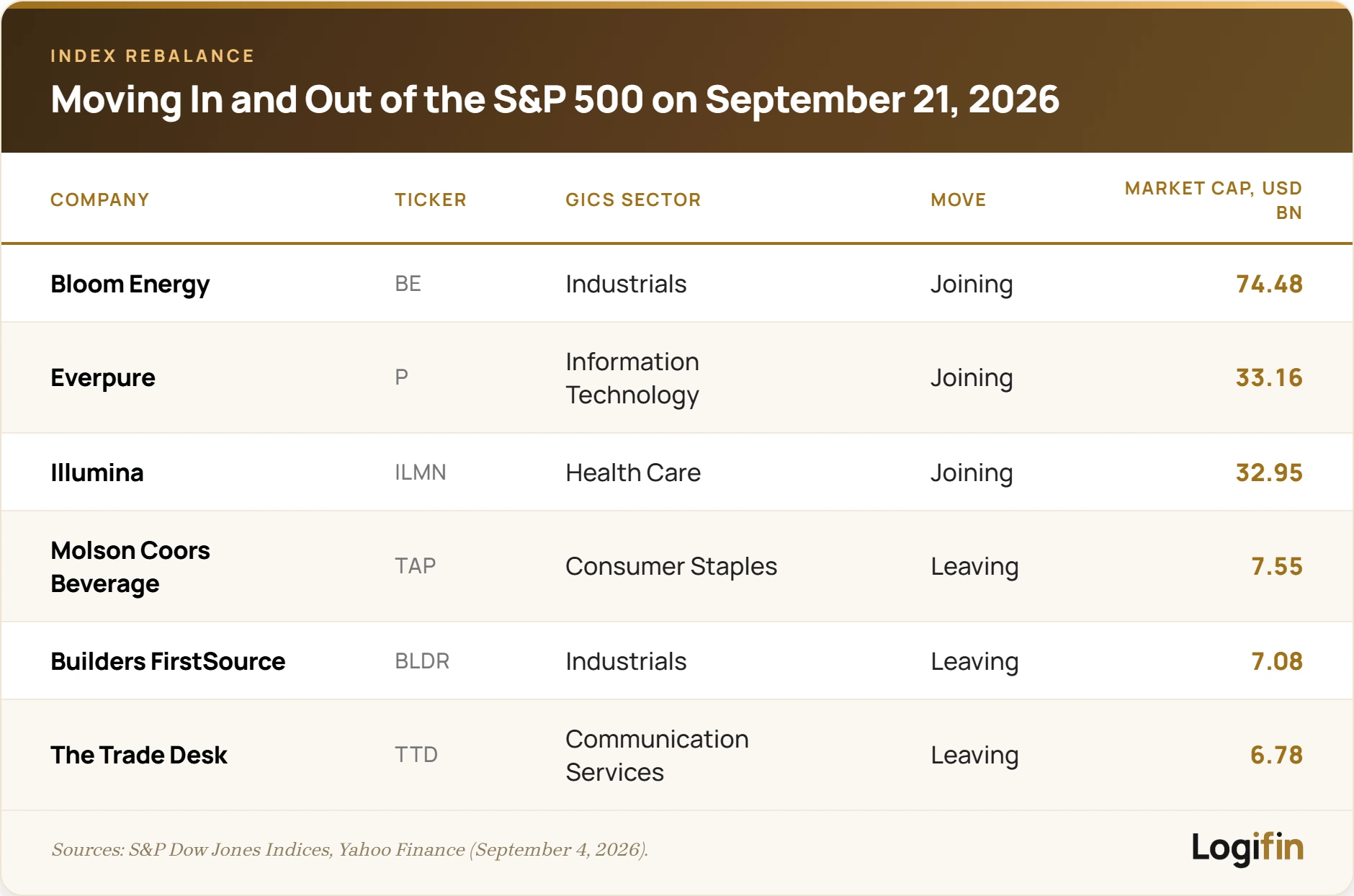 INDEX REBALANCE

Moving In and Out of the S&P 500 on September 21, 2026

| COMPANY | TICKER | GICS SECTOR | MOVE | MARKET CAP, USD BN |
|---|---|---|---|---|
| Bloom Energy | BE | Industrials | Joining | 74.48 |
| Everpure | P | Information Technology | Joining | 33.16 |
| Illumina | ILMN | Health Care | Joining | 32.95 |
| Molson Coors Beverage | TAP | Consumer Staples | Leaving | 7.55 |
| Builders FirstSource | BLDR | Industrials | Leaving | 7.08 |
| The Trade Desk | TTD | Communication Services | Leaving | 6.78 |

Sources: S&P Dow Jones Indices, Yahoo Finance (September 4, 2026).

Logifin